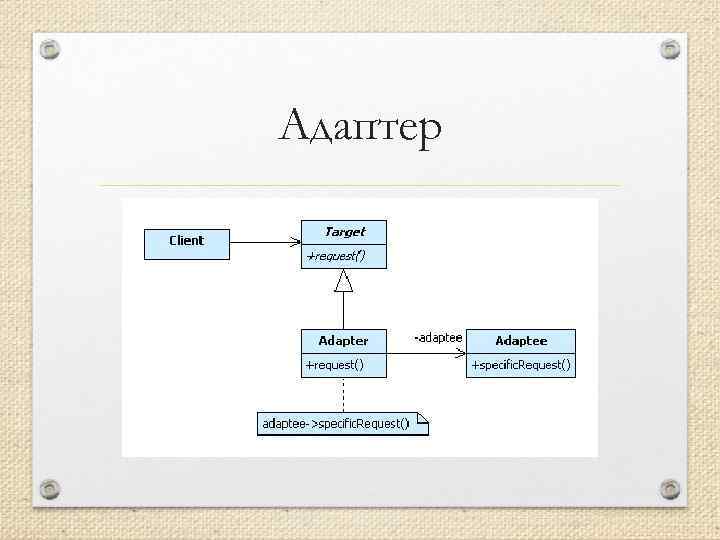 Адаптер

Client

Target

+request()

Adapter

+request()

-adaptee

Adaptee

+specificRequest()

adaptee->specificRequest()